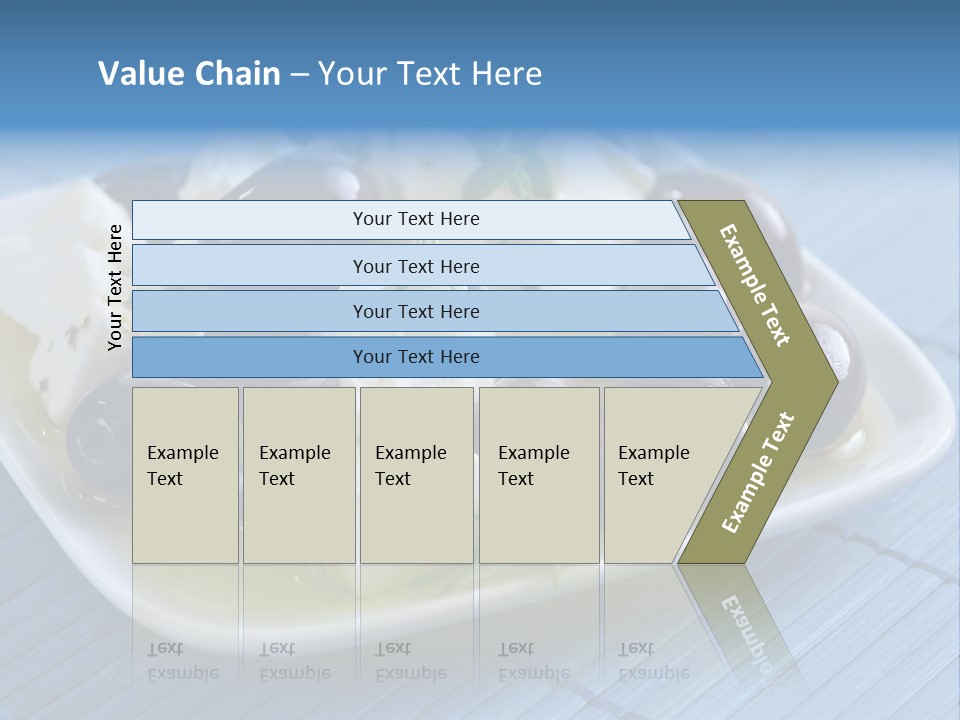 Value Chain – Your Text Here

Your Text Here

Your Text Here

Your Text Here

Your Text Here

Your Text Here

Example Text

Example Text

Example Text

Example Text

Example Text

Example Text

Example Text